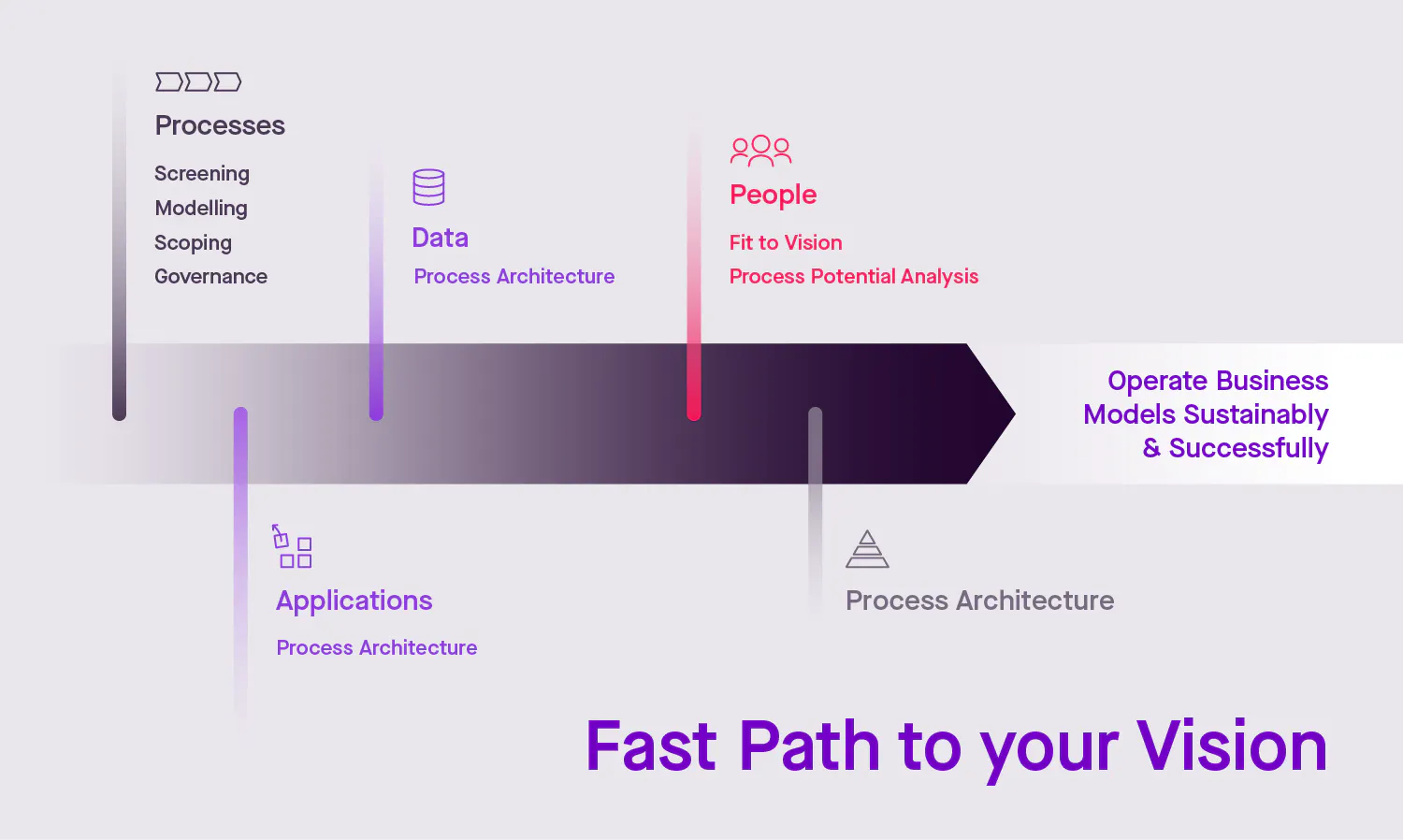 Processes

Screening
Modelling
Scoping
Governance

Data

Process Architecture

People

Fit to Vision
Process Potential Analysis

Operate Business Models Sustainably & Successfully

Applications

Process Architecture

Process Architecture

Fast Path to your Vision